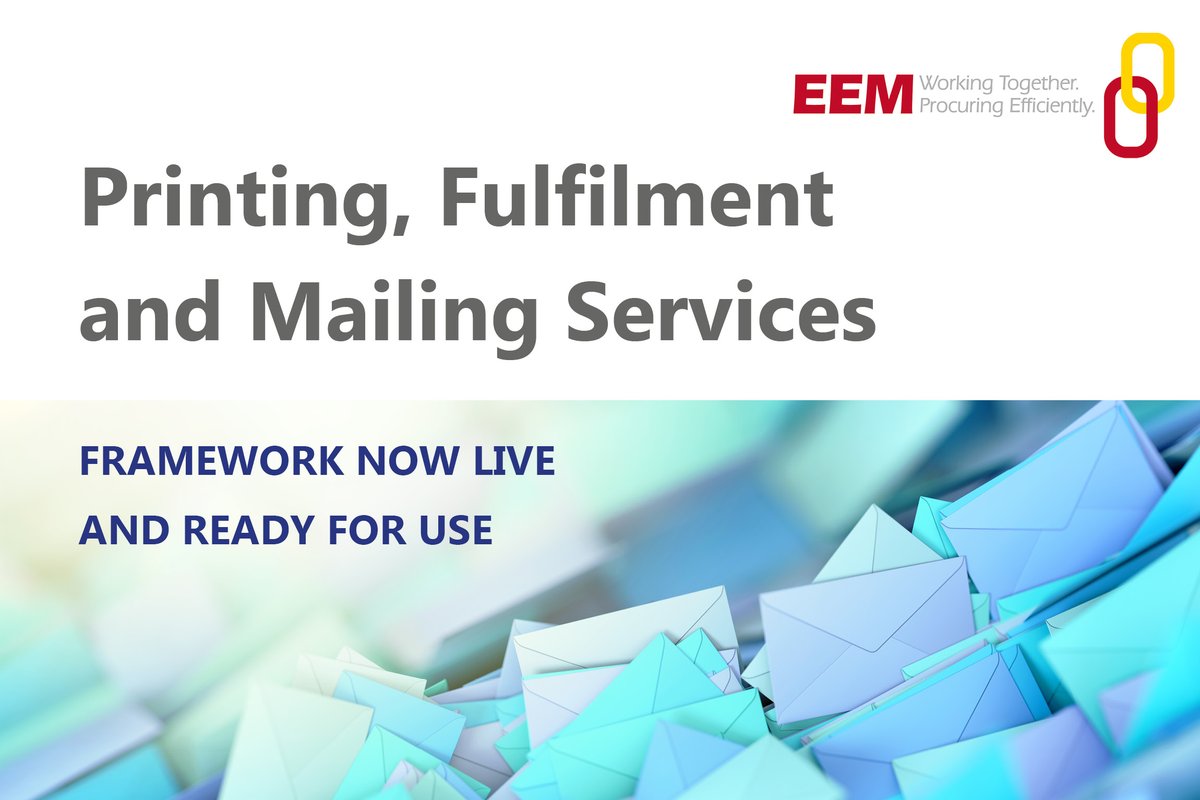 EEM Working Together. Procuring Efficiently.

Printing, Fulfilment and Mailing Services

FRAMEWORK NOW LIVE AND READY FOR USE